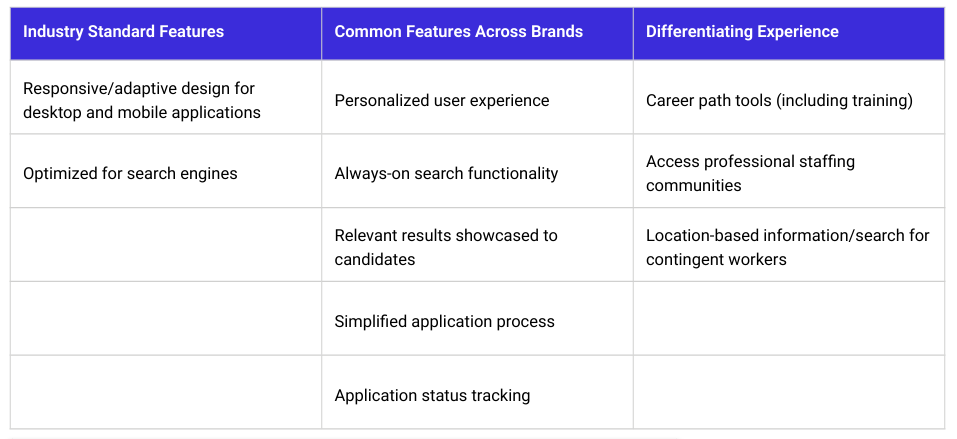 | Industry Standard Features | Common Features Across Brands | Differentiating Experience |
|---|---|---|
| Responsive/adaptive design for desktop and mobile applications | Personalized user experience | Career path tools (including training) |
| Optimized for search engines | Always-on search functionality | Access professional staffing communities |
| | Relevant results showcased to candidates | Location-based information/search for contingent workers |
| | Simplified application process | |
| | Application status tracking | |